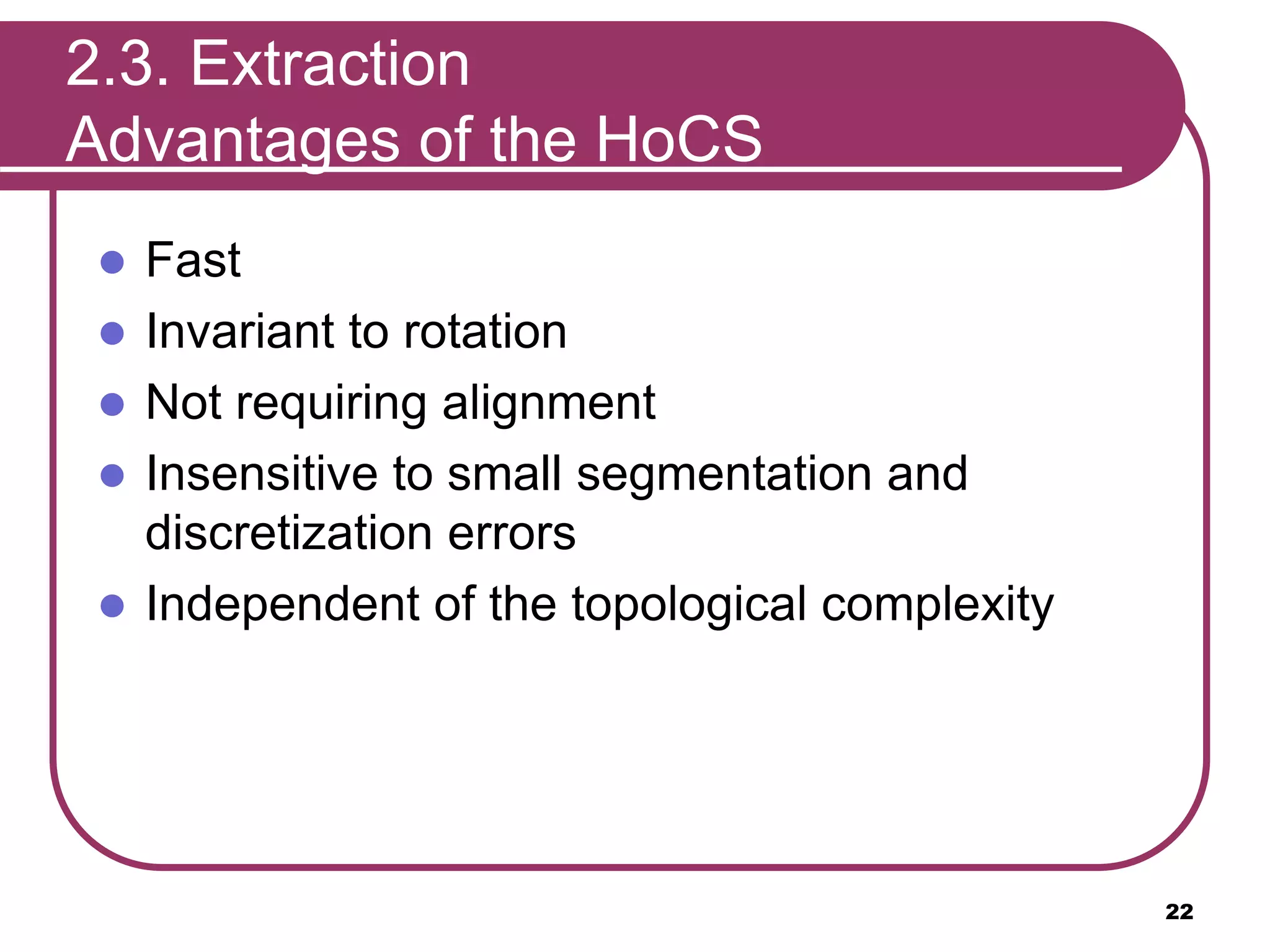 2.3. Extraction
Advantages of the HoCS

- Fast
- Invariant to rotation
- Not requiring alignment
- Insensitive to small segmentation and discretization errors
- Independent of the topological complexity

22